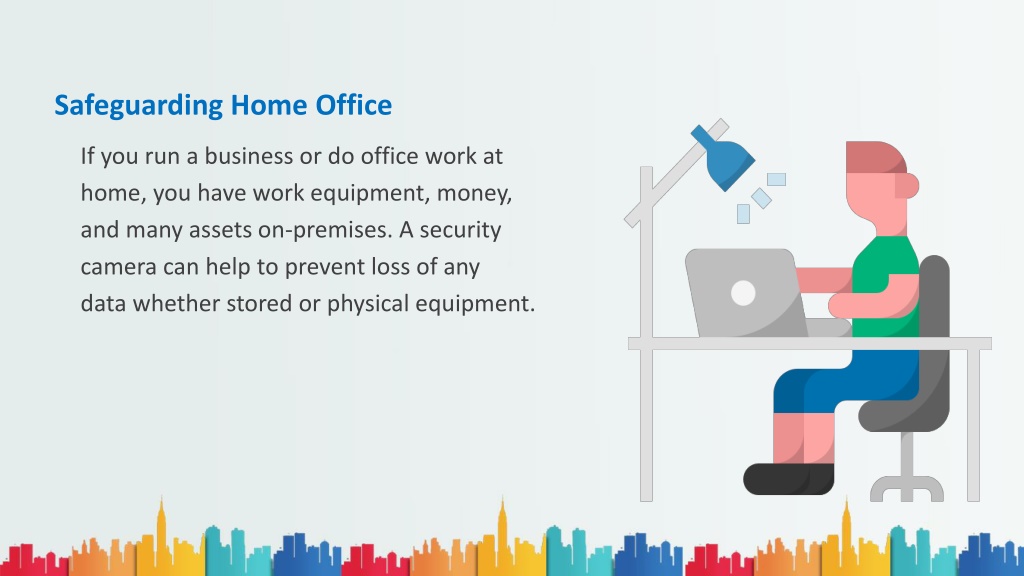 Safeguarding Home Office

If you run a business or do office work at home, you have work equipment, money, and many assets on-premises. A security camera can help to prevent loss of any data whether stored or physical equipment.